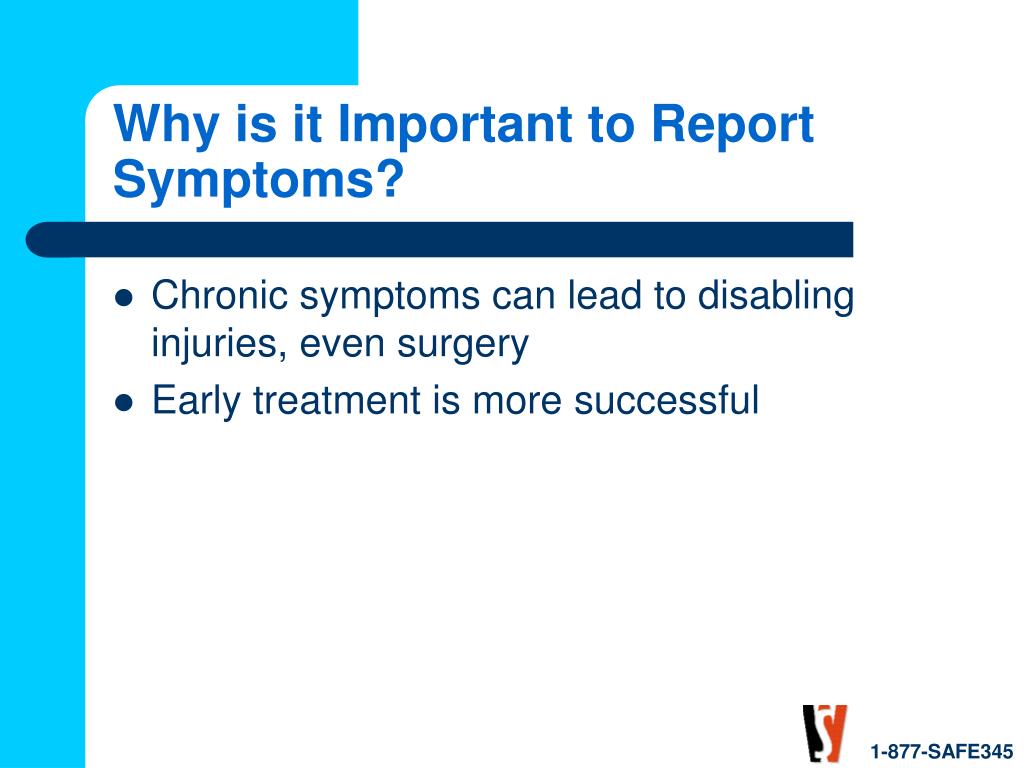 Why is it Important to Report Symptoms?

- Chronic symptoms can lead to disabling injuries, even surgery
- Early treatment is more successful

1-877-SAFE345